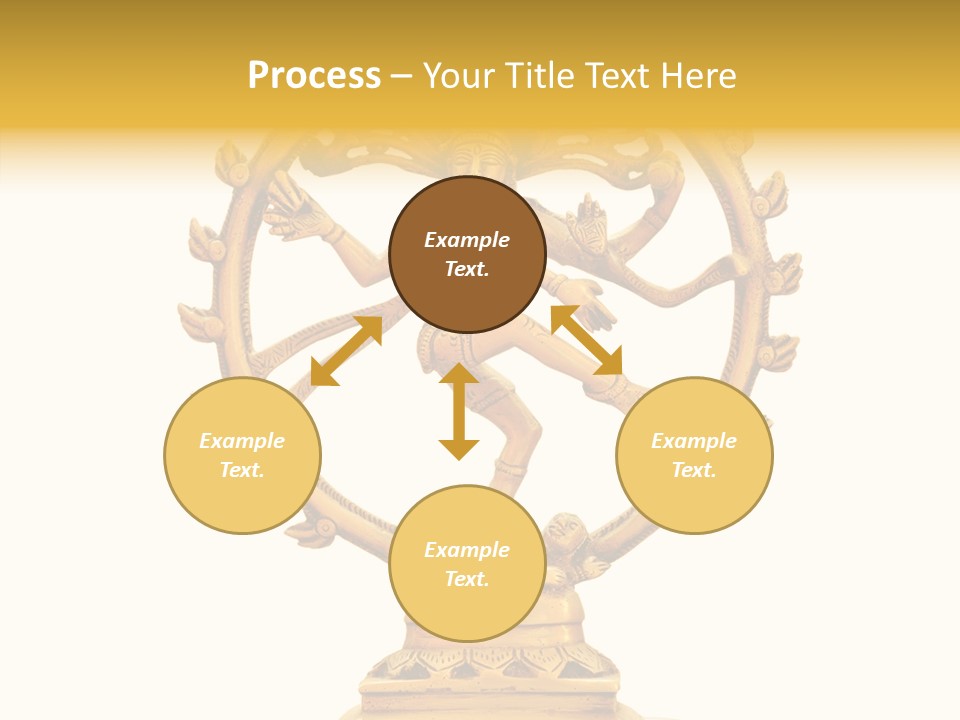 Process – Your Title Text Here

Example Text.

Example Text.

Example Text.

Example Text.